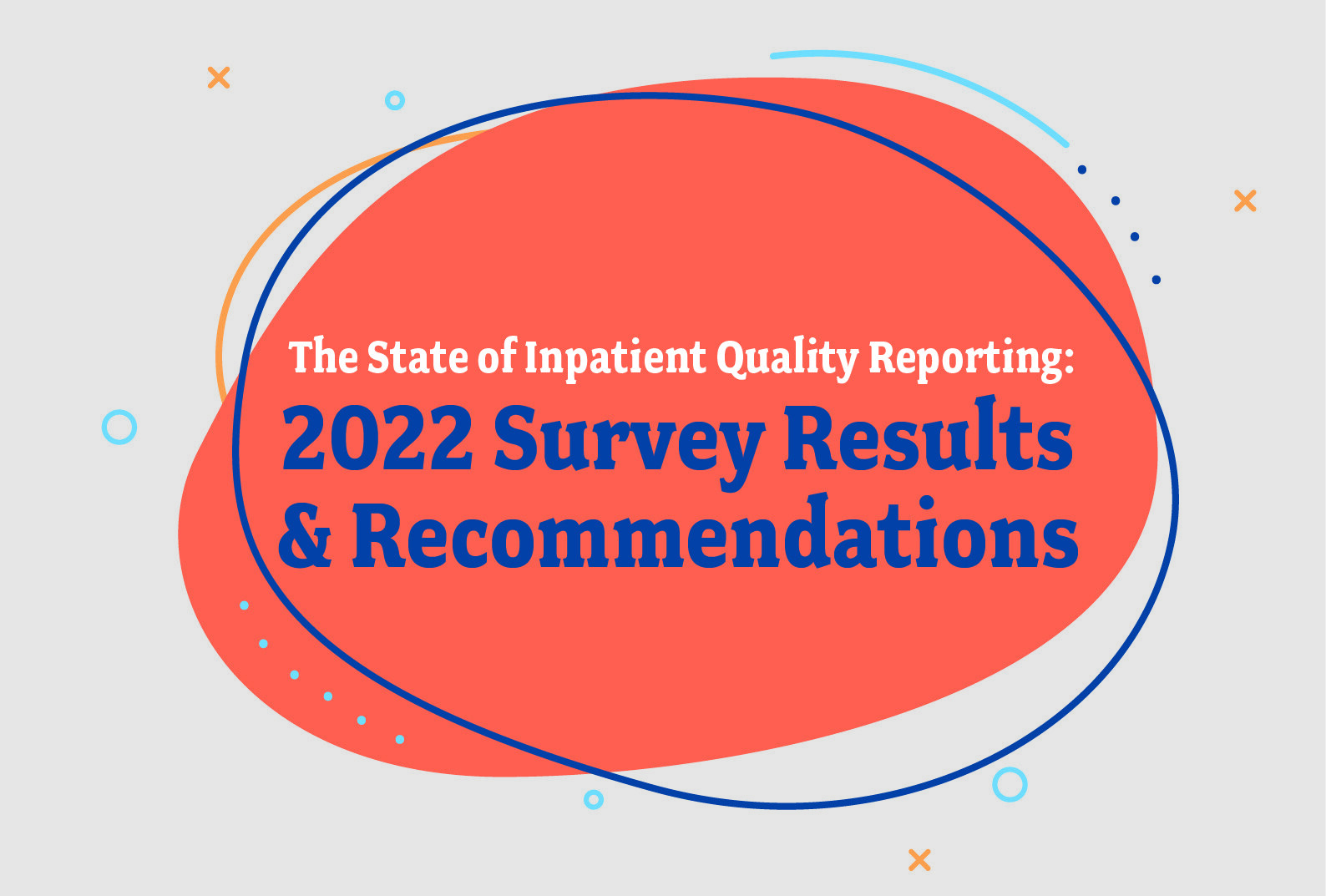 The State of Inpatient Quality Reporting:
2022 Survey Results & Recommendations